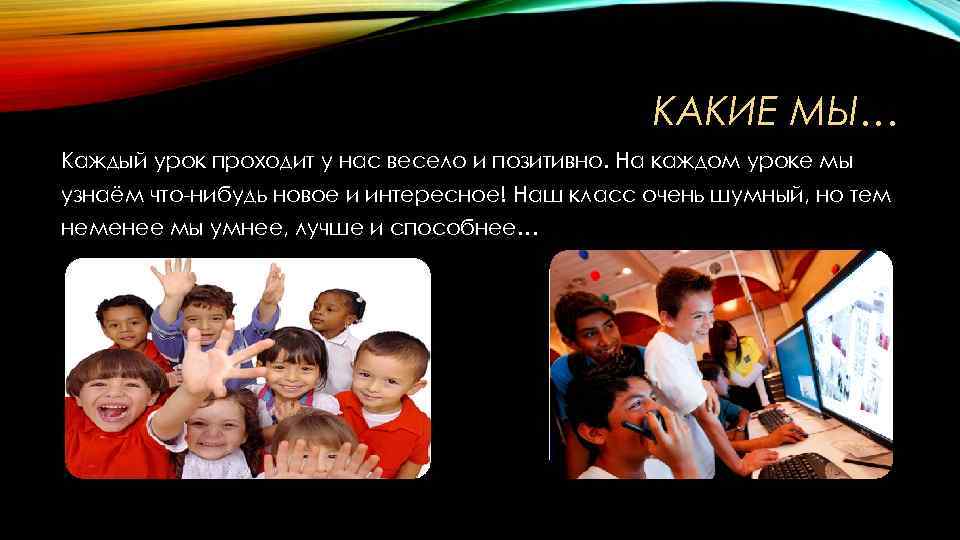 КАКИЕ МЫ…

Каждый урок проходит у нас весело и позитивно. На каждом уроке мы узнаём что-нибудь новое и интересное! Наш класс очень шумный, но тем неменее мы умнее, лучше и способнее…